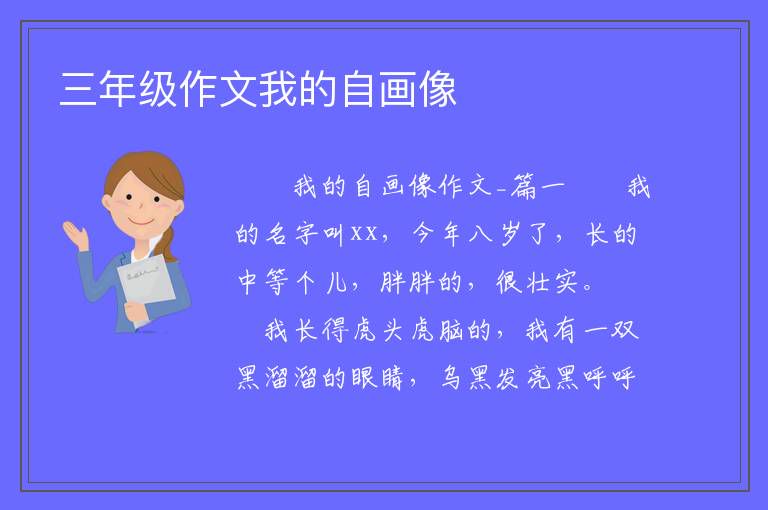 三年级作文我的自画像

我的自画像作文-篇一　　我的名字叫xx，今年八岁了，长的中等个儿，胖胖的，很壮实。

我长得虎头虎脑的，我有一双黑溜溜的眼睛，乌黑发亮黑呼呼